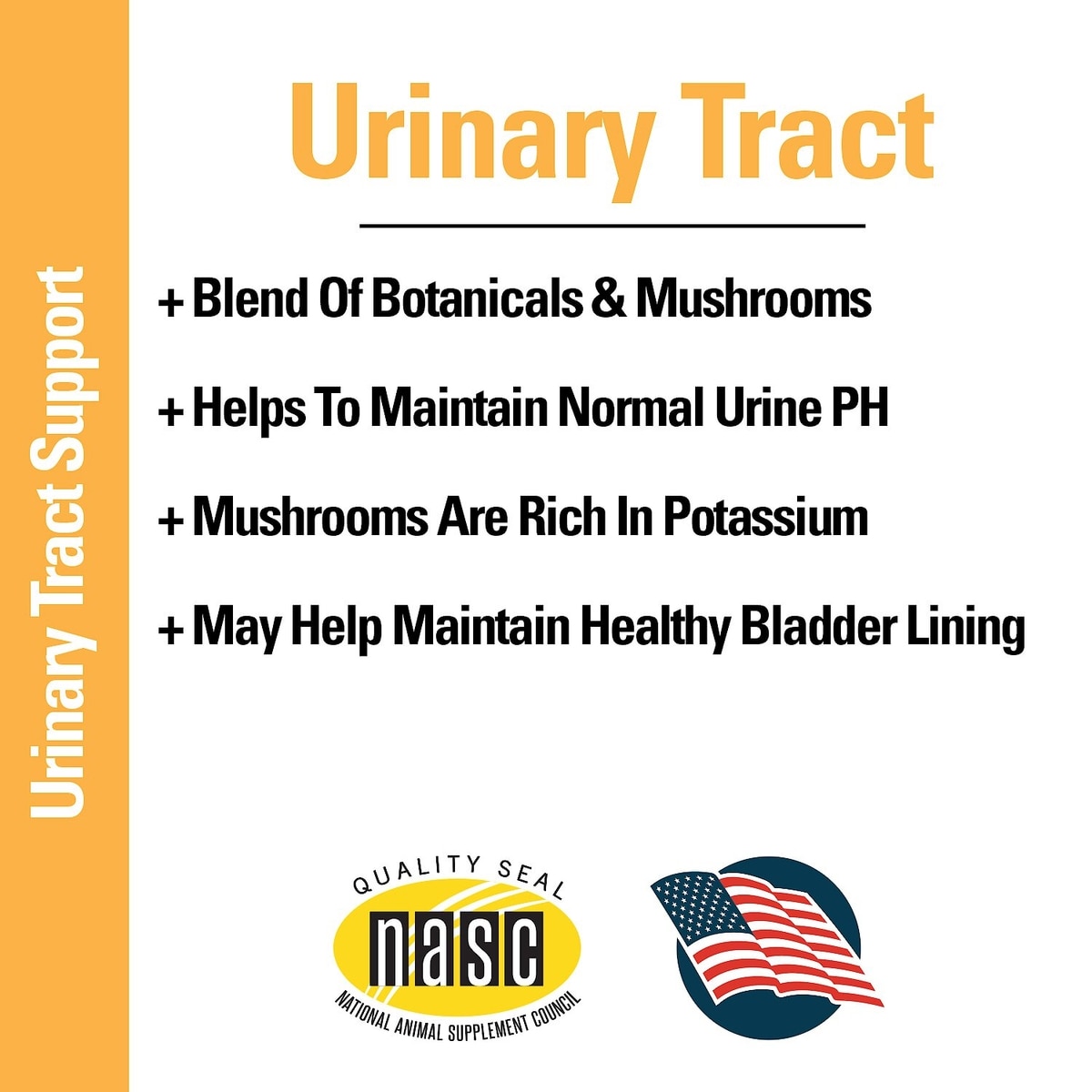 Urinary Tract Support

Urinary Tract

+ Blend Of Botanicals & Mushrooms

+ Helps To Maintain Normal Urine PH

+ Mushrooms Are Rich In Potassium

+ May Help Maintain Healthy Bladder Lining

QUALITY SEAL
nasc
NATIONAL ANIMAL SUPPLEMENT COUNCIL